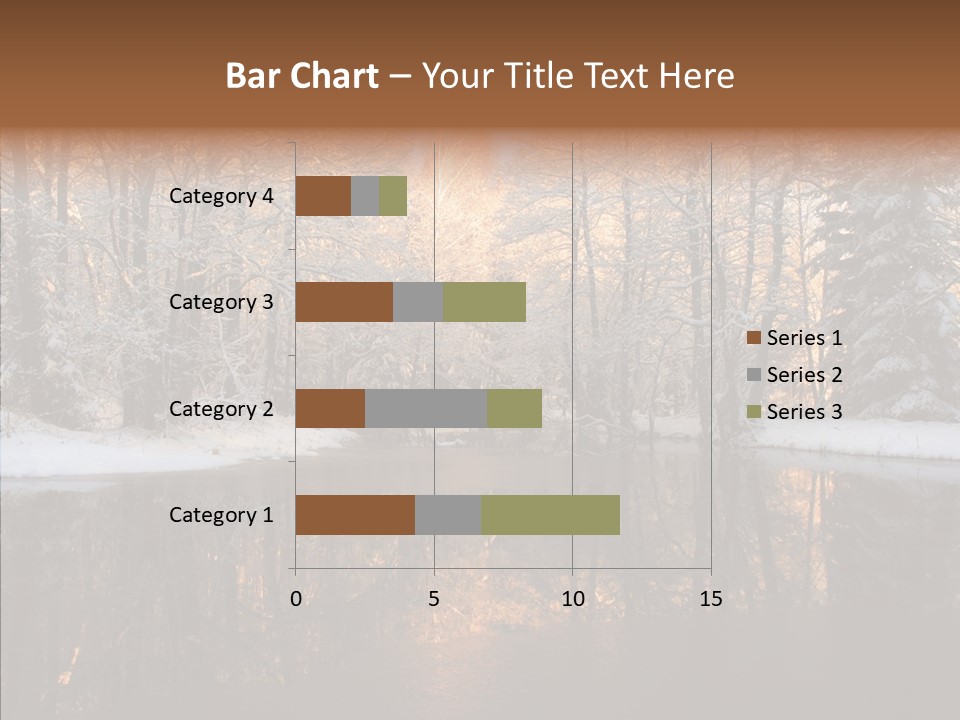 Bar Chart – Your Title Text Here

Category 4
Category 3
Category 2
Category 1

0
5
10
15

Series 1
Series 2
Series 3